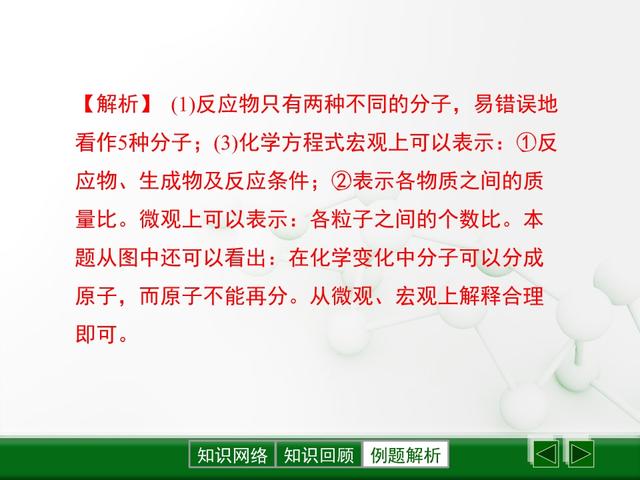 【解析】 (1)反应物只有两种不同的分子，易错误地看作5种分子；(3)化学方程式宏观上可以表示：①反应物、生成物及反应条件；②表示各物质之间的质量比。微观上可以表示：各粒子之间的个数比。本题从图中还可以看出：在化学变化中分子可以分成原子，而原子不能再分。从微观、宏观上解释合理即可。

知识网络 知识回顾 例题解析